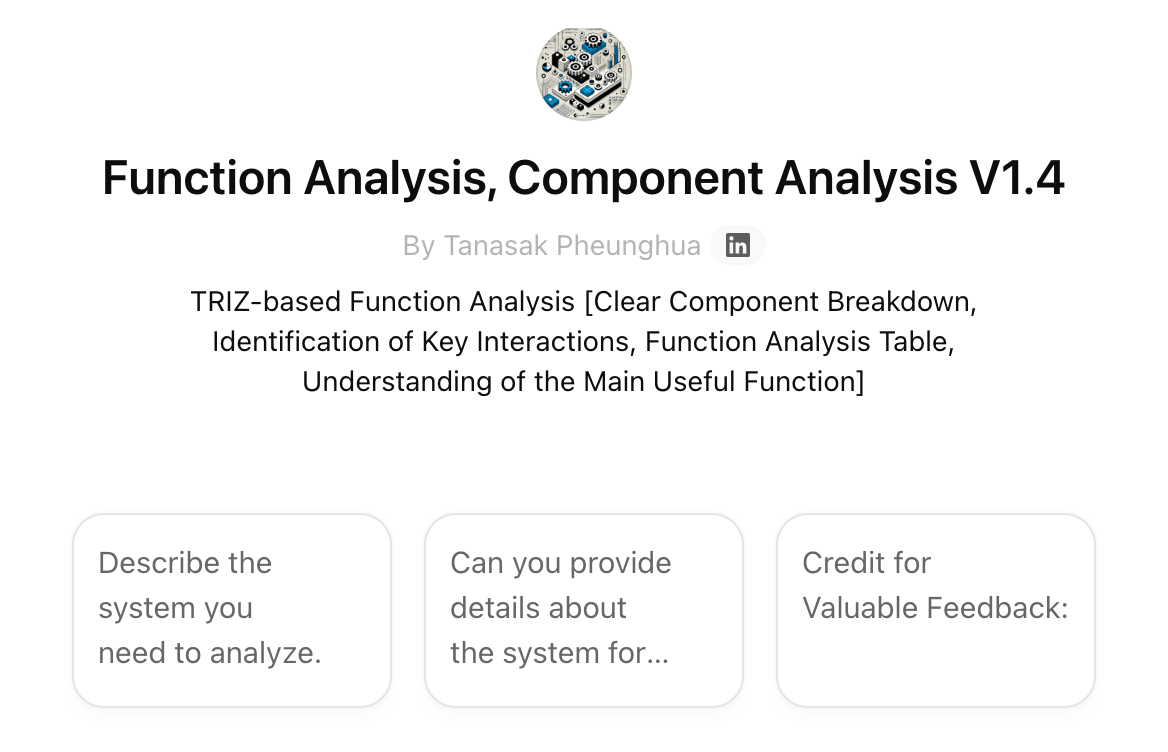 Function Analysis, Component Analysis V1.4

By Tanasak Pheunghua in

TRIZ-based Function Analysis [Clear Component Breakdown, Identification of Key Interactions, Function Analysis Table, Understanding of the Main Useful Function]

Describe the system you need to analyze.

Can you provide details about the system for...

Credit for Valuable Feedback: